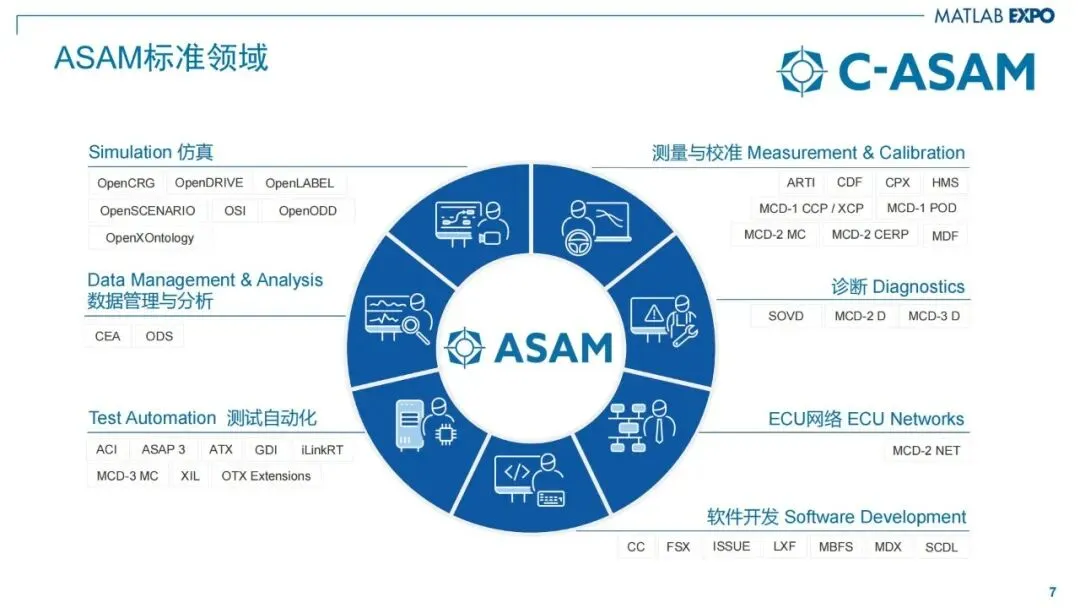 MATLAB EXPO

ASAM标准领域

C-ASAM

Simulation 仿真

OpenCRG OpenDRIVE OpenLABEL

OpenSCENARIO OSI OpenODD

OpenXOntology

Data Management & Analysis 数据管理与分析

CEA ODS

Test Automation 测试自动化

ACI ASAP 3 ATX GDI iLinkRT

MCD-3 MC XIL OTX Extensions

ASAM

测量与校准 Measurement & Calibration

ARTI CDF CPX HMS

MCD-1 CCP / XCP MCD-1 POD

MCD-2 MC MCD-2 CERP MDF

诊断 Diagnostics

SOVD MCD-2 D MCD-3 D

ECU网络 ECU Networks

MCD-2 NET

软件开发 Software Development

CC FSX ISSUE LXF MBFS MDX SCDL

7